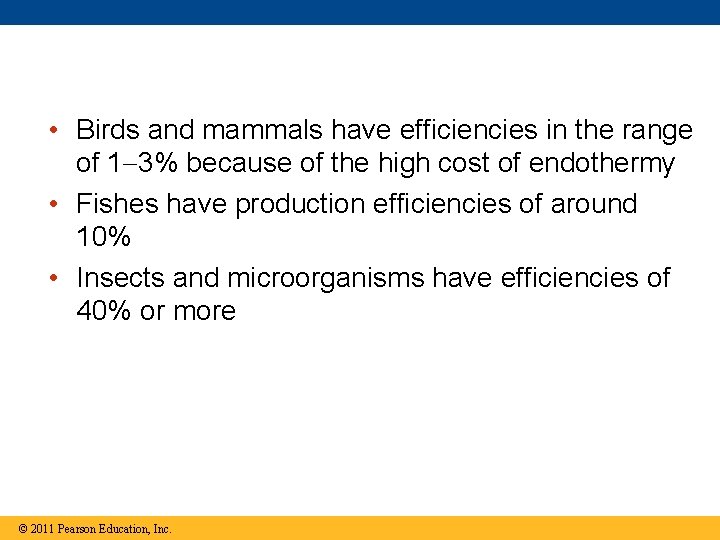 • Birds and mammals have efficiencies in the range of 1–3% because of the high cost of endothermy

• Fishes have production efficiencies of around 10%

• Insects and microorganisms have efficiencies of 40% or more

© 2011 Pearson Education, Inc.